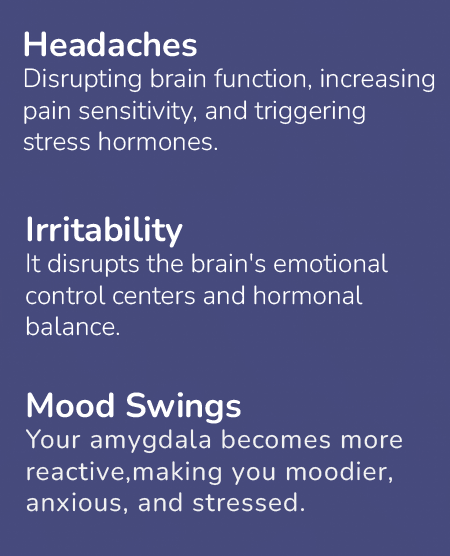 Headaches
Disrupting brain function, increasing pain sensitivity, and triggering stress hormones.

Irritability
It disrupts the brain's emotional control centers and hormonal balance.

Mood Swings
Your amygdala becomes more reactive,making you moodier, anxious, and stressed.